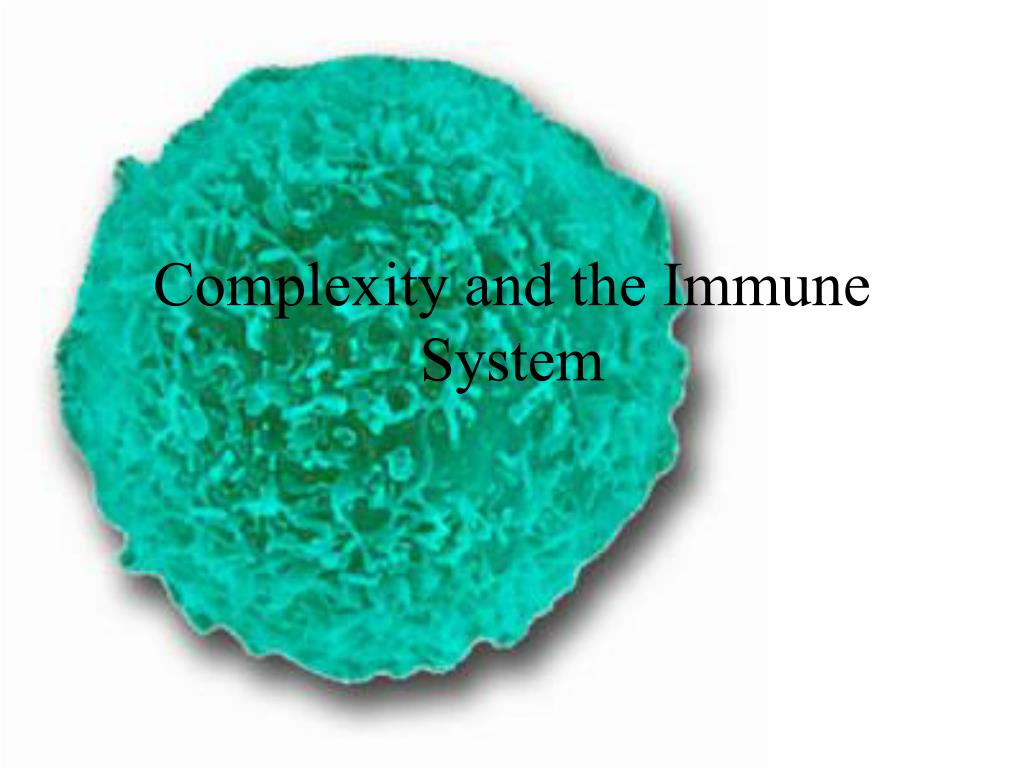 Complexity and the Immune System